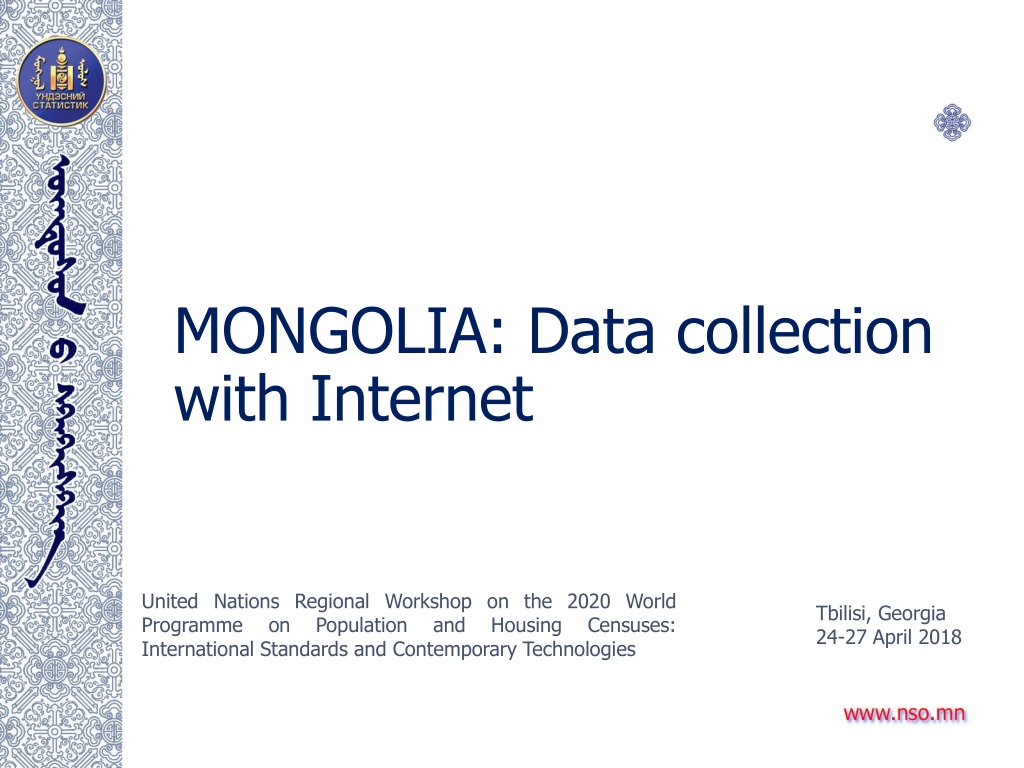 ҮНДЭСНИЙ СТАТИСТИК

MONGOLIA: Data collection with Internet

United Nations Regional Workshop on the 2020 World Programme on Population and Housing Censuses: International Standards and Contemporary Technologies

Tbilisi, Georgia
24-27 April 2018

www.nso.mn